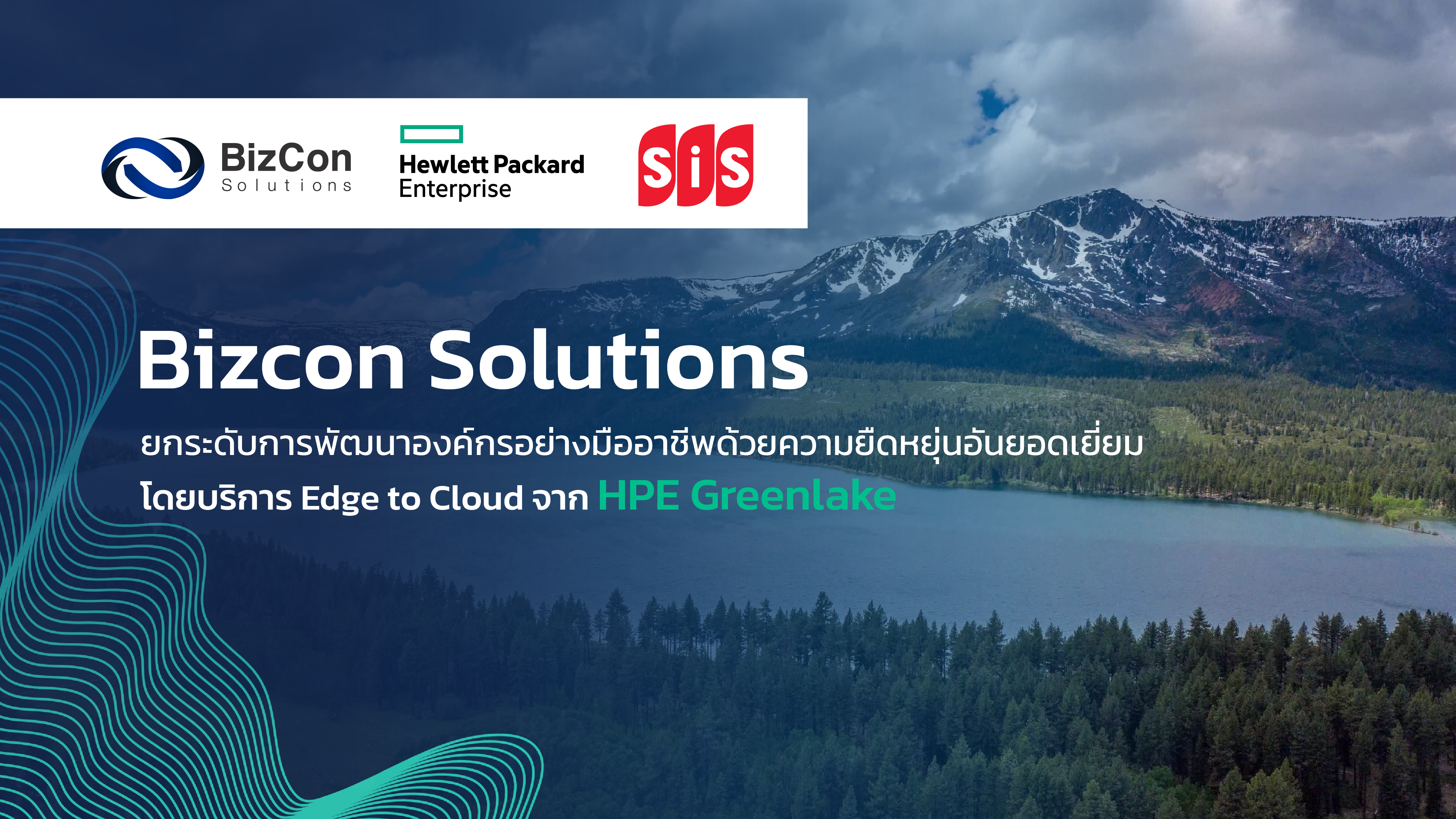 BizCon Solutions

Hewlett Packard Enterprise

SiS

Bizcon Solutions

ยกระดับการพัฒนาองค์กรอย่างมืออาชีพด้วยความยืดหยุ่นอันยอดเยี่ยม โดยบริการ Edge to Cloud จาก HPE Greenlake